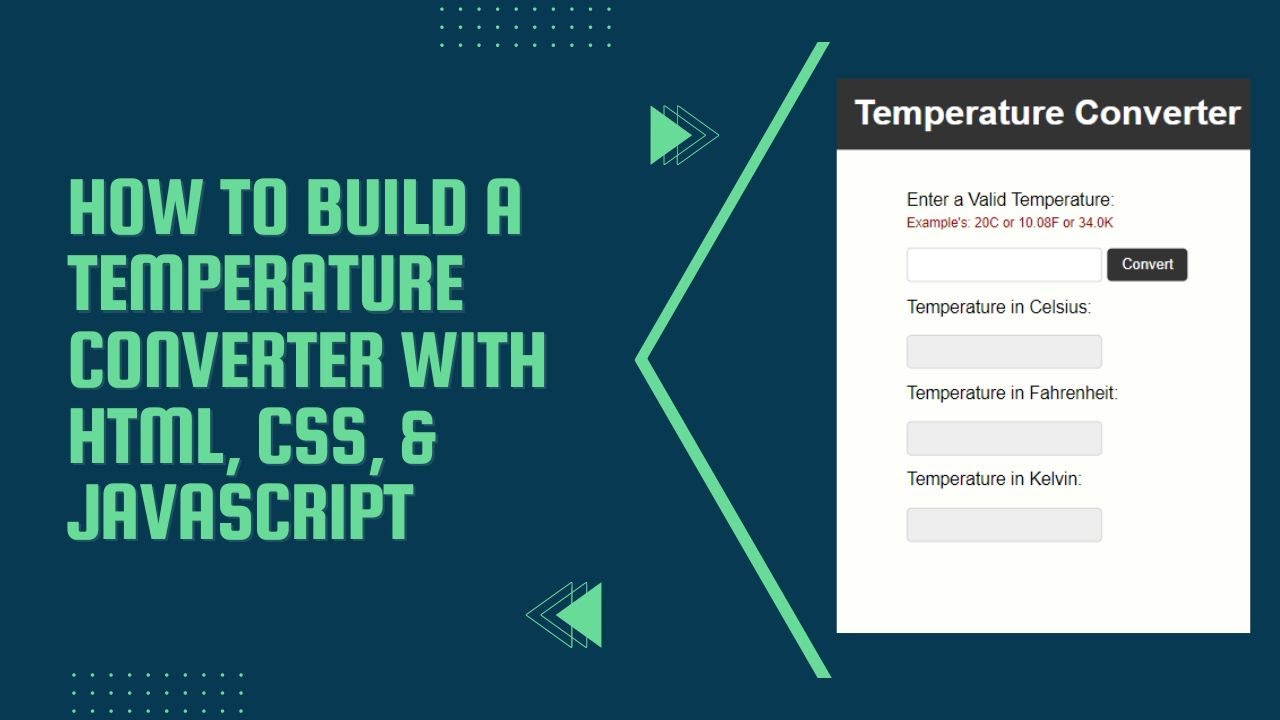 HOW TO BUILD A TEMPERATURE CONVERTER WITH HTML, CSS, & JAVASCRIPT

Temperature Converter

Enter a Valid Temperature:
Example's: 20C or 10.08F or 34.0K

Convert

Temperature in Celsius:

Temperature in Fahrenheit:

Temperature in Kelvin: